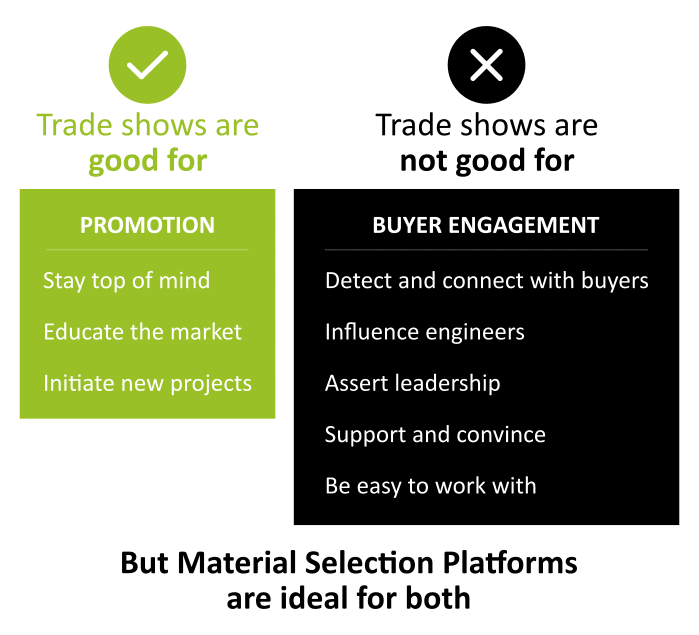 Trade shows are good for

PROMOTION

Stay top of mind

Educate the market

Initiate new projects

Trade shows are not good for

BUYER ENGAGEMENT

Detect and connect with buyers

Influence engineers

Assert leadership

Support and convince

Be easy to work with

But Material Selection Platforms are ideal for both